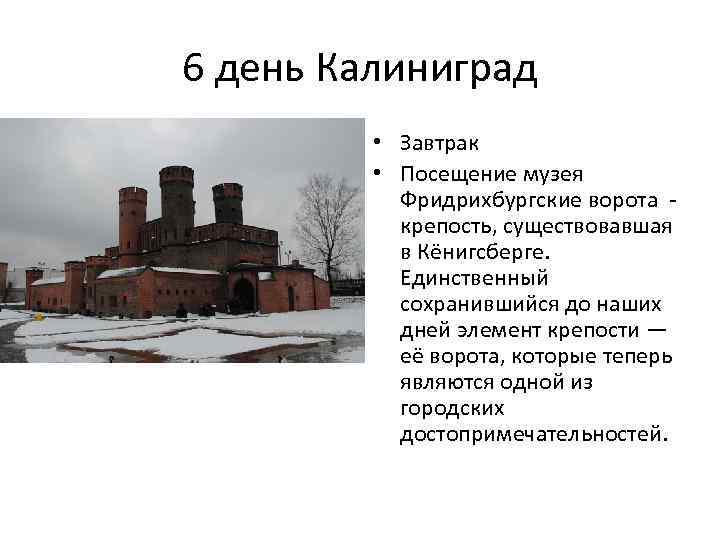 6 день Калиниград

• Завтрак
• Посещение музея Фридрихбургские ворота - крепость, существовавшая в Кёнигсберге. Единственный сохранившийся до наших дней элемент крепости — её ворота, которые теперь являются одной из городских достопримечательностей.